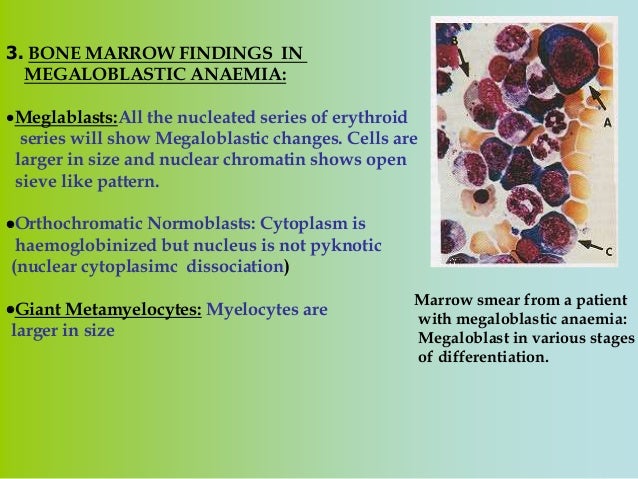 3. BONE MARROW FINDINGS IN MEGALOBLASTIC ANAEMIA:

•Meglablasts:All the nucleated series of erythroid series will show Megaloblastic changes. Cells are larger in size and nuclear chromatin shows open sieve like pattern.

•Orthochromatic Normoblasts: Cytoplasm is haemoglobinized but nucleus is not pyknotic (nuclear cytoplasimc dissociation)

•Giant Metamyelocytes: Myelocytes are larger in size

B

A

C

Marrow smear from a patient with megaloblastic anaemia: Megaloblast in various stages of differentiation.